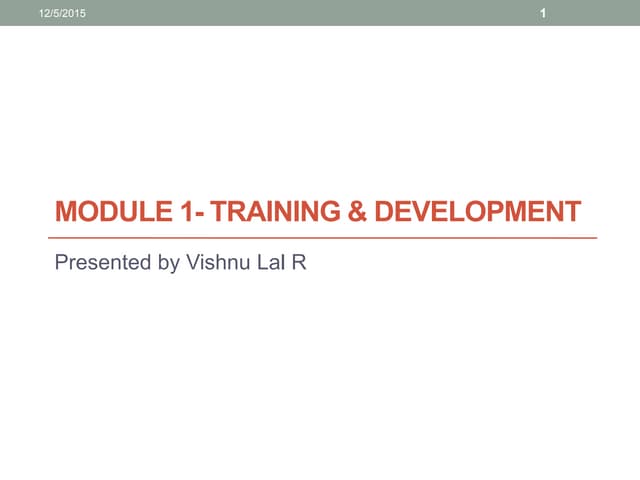 12/5/2015 1

MODULE 1- TRAINING & DEVELOPMENT

Presented by Vishnu Lal R